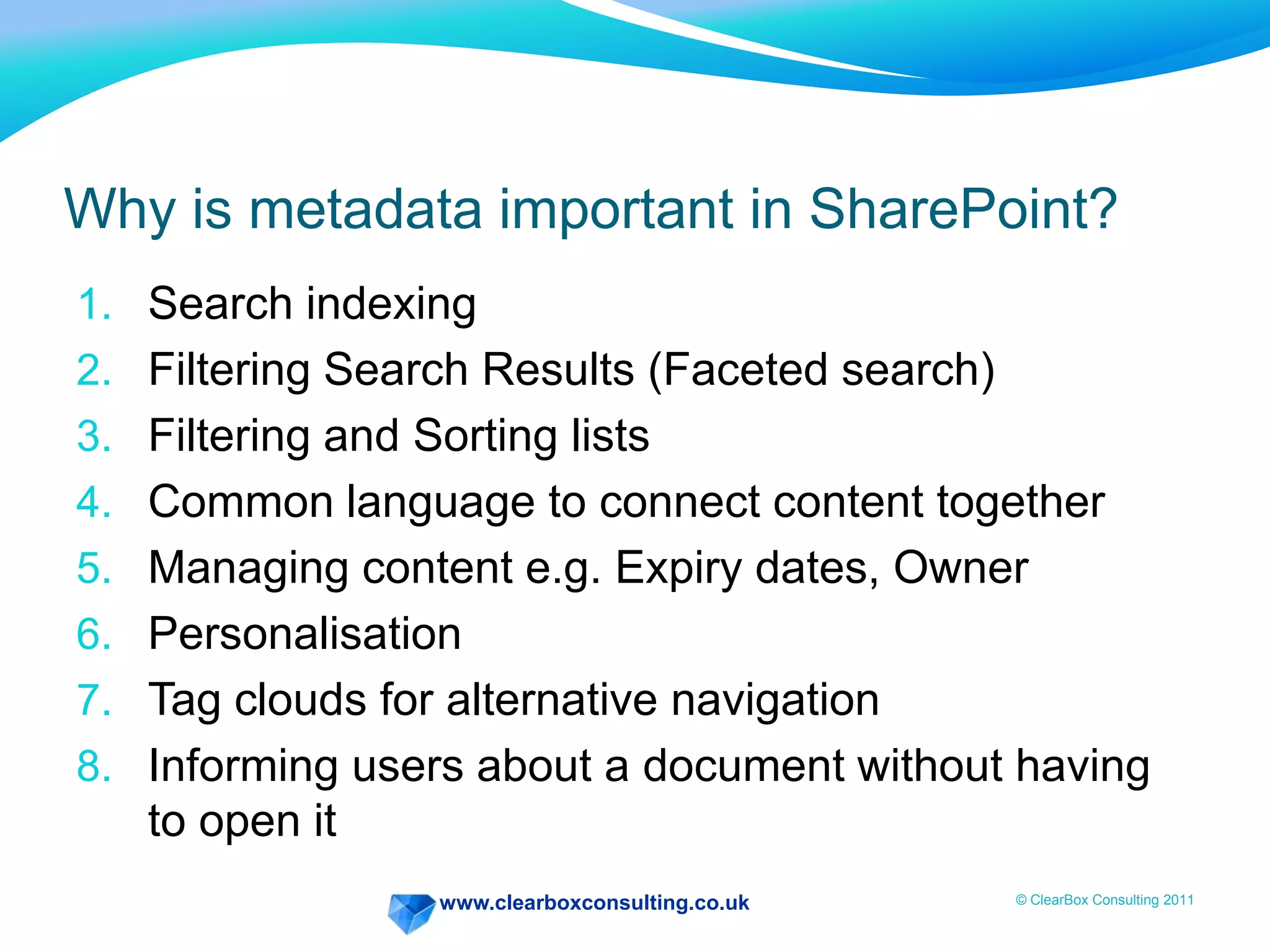 Why is metadata important in SharePoint?

1. Search indexing
2. Filtering Search Results (Faceted search)
3. Filtering and Sorting lists
4. Common language to connect content together
5. Managing content e.g. Expiry dates, Owner
6. Personalisation
7. Tag clouds for alternative navigation
8. Informing users about a document without having to open it

www.clearboxconsulting.co.uk

© ClearBox Consulting 2011